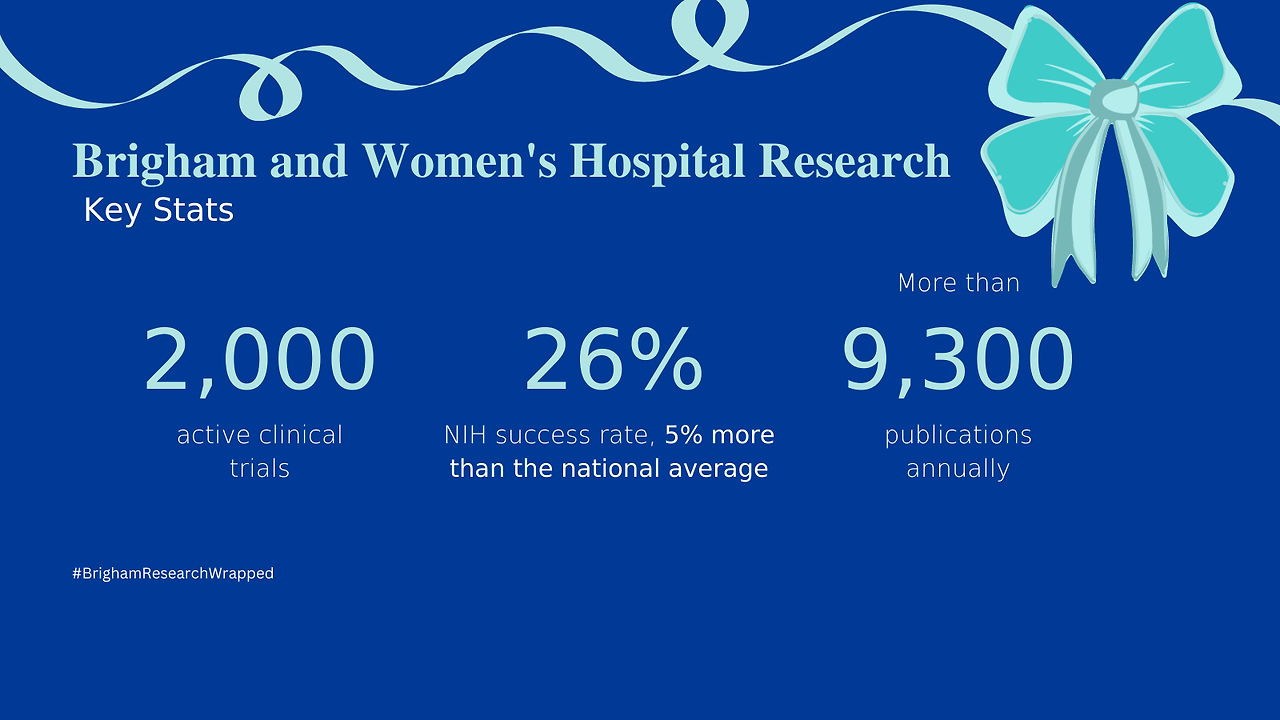 Brigham and Women's Hospital Research
Key Stats

2,000
active clinical trials

26%
NIH success rate, 5% more than the national average

More than
9,300
publications annually

#BrighamResearchWrapped